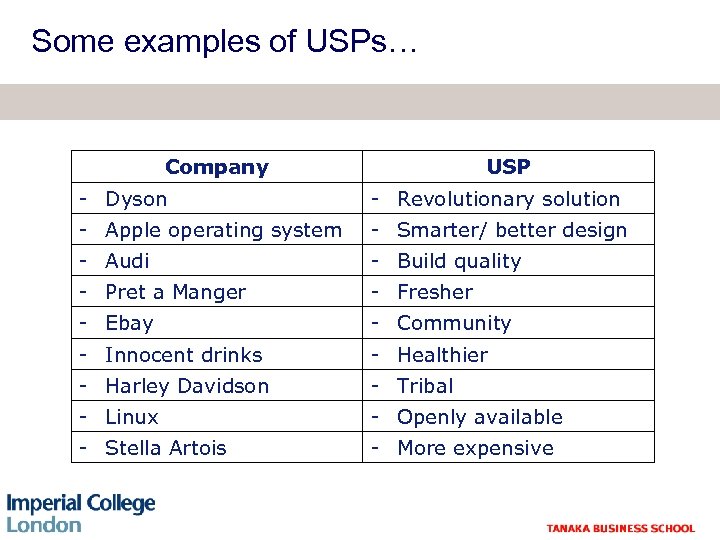 Some examples of USPs…

| Company | USP |
|---|---|
| - Dyson | - Revolutionary solution |
| - Apple operating system | - Smarter/ better design |
| - Audi | - Build quality |
| - Pret a Manger | - Fresher |
| - Ebay | - Community |
| - Innocent drinks | - Healthier |
| - Harley Davidson | - Tribal |
| - Linux | - Openly available |
| - Stella Artois | - More expensive |

Imperial College London

TANAKA BUSINESS SCHOOL